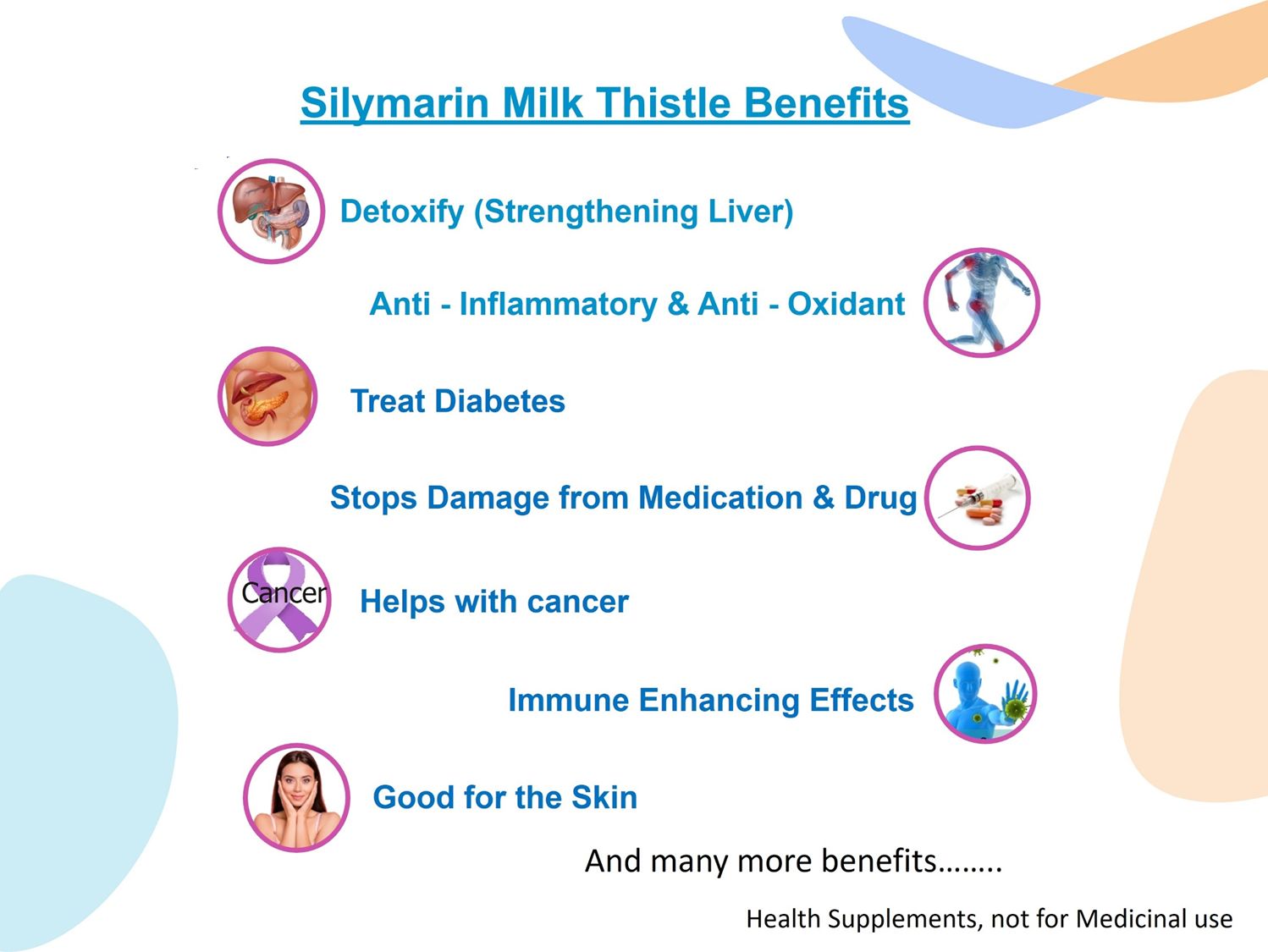 Silymarin Milk Thistle Benefits

Detoxify (Strengthening Liver)

Anti - Inflammatory & Anti - Oxidant

Treat Diabetes

Stops Damage from Medication & Drug

Cancer

Helps with cancer

Immune Enhancing Effects

Good for the Skin

And many more benefits……..

Health Supplements, not for Medicinal use